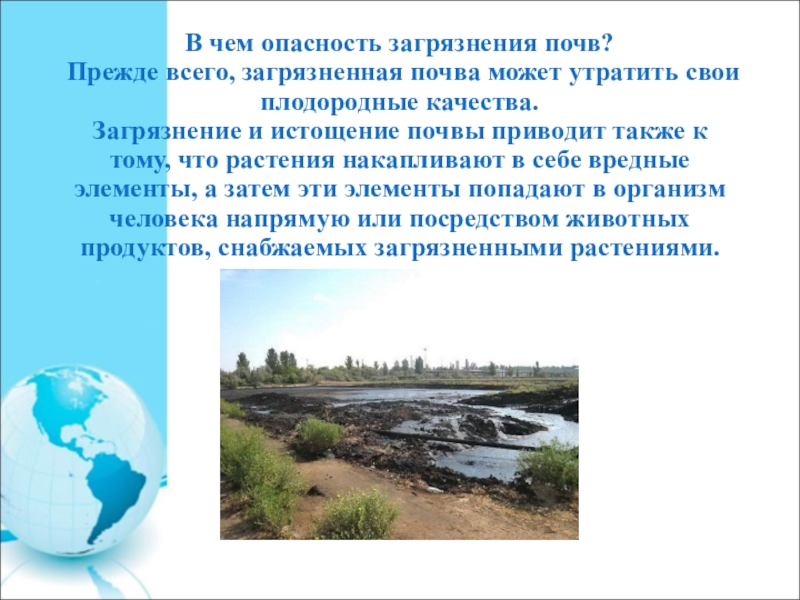 В чем опасность загрязнения почв?
Прежде всего, загрязненная почва может утратить свои плодородные качества.
Загрязнение и истощение почвы приводит также к тому, что растения накапливают в себе вредные элементы, а затем эти элементы попадают в организм человека напрямую или посредством животных продуктов, снабжаемых загрязненными растениями.